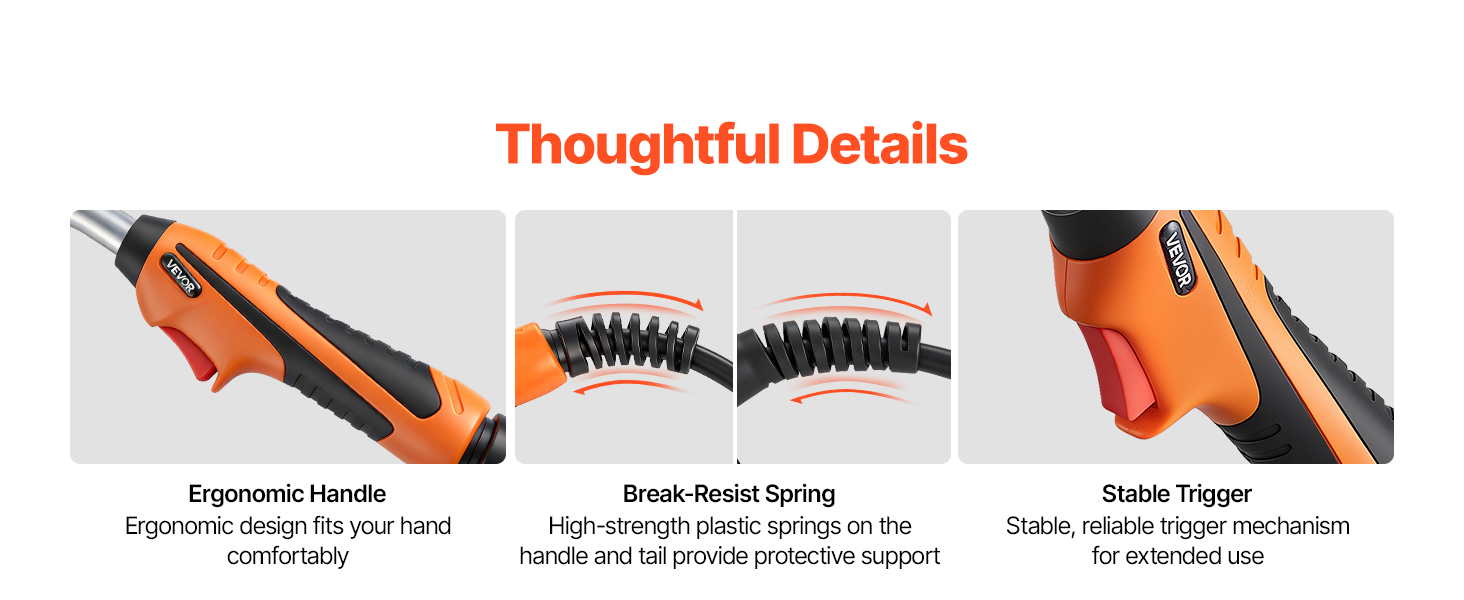 Thoughtful Details

VEVOR

Ergonomic Handle
Ergonomic design fits your hand comfortably

Break-Resist Spring
High-strength plastic springs on the handle and tail provide protective support

VEVOR

Stable Trigger
Stable, reliable trigger mechanism for extended use